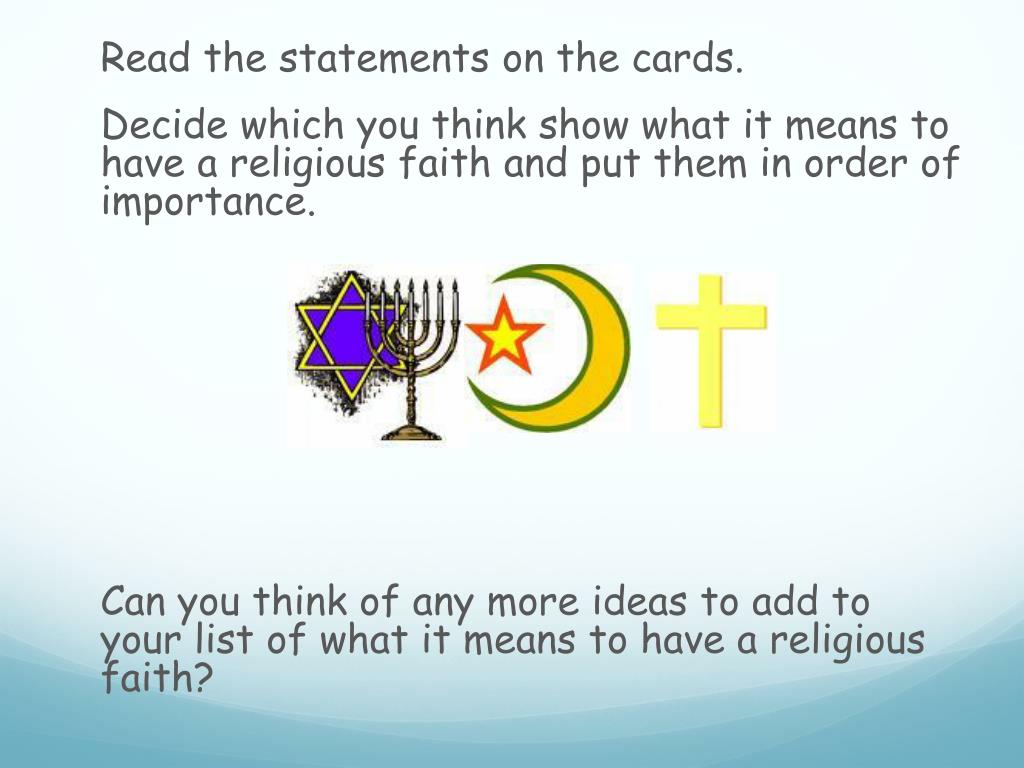 Read the statements on the cards.

Decide which you think show what it means to have a religious faith and put them in order of importance.

Can you think of any more ideas to add to your list of what it means to have a religious faith?